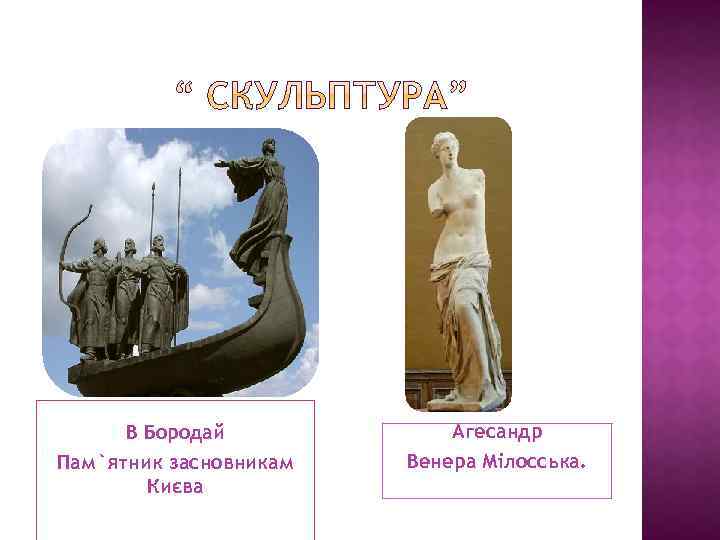 “ СКУЛЬПТУРА”

В Бородай
Пам`ятник засновникам Києва

Агесандр
Венера Мілосська.